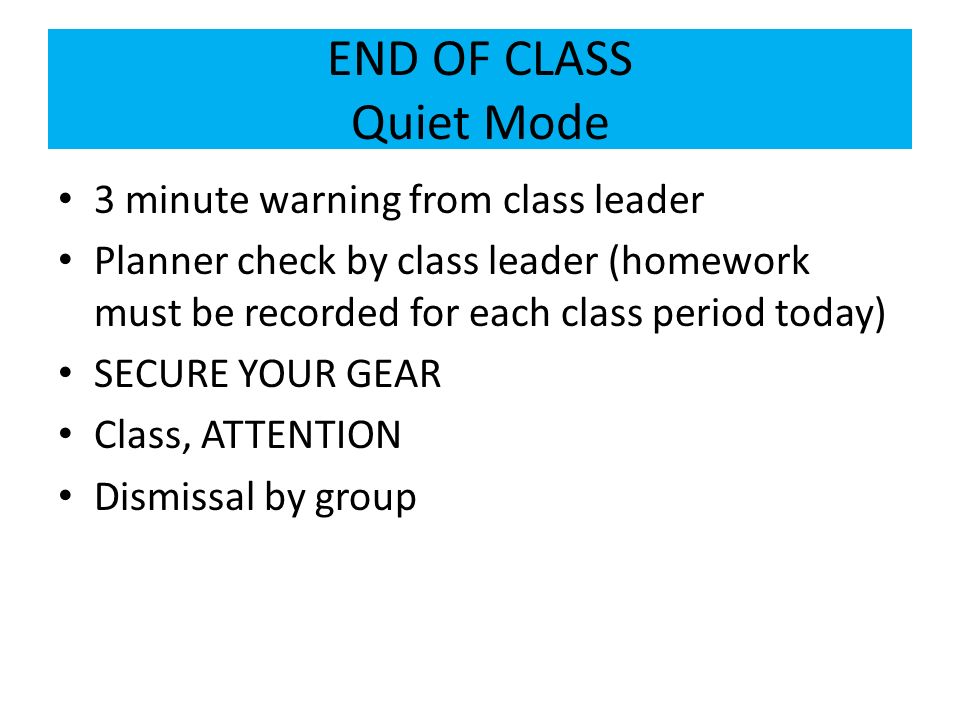 END OF CLASS
Quiet Mode

• 3 minute warning from class leader
• Planner check by class leader (homework must be recorded for each class period today)
• SECURE YOUR GEAR
• Class, ATTENTION
• Dismissal by group